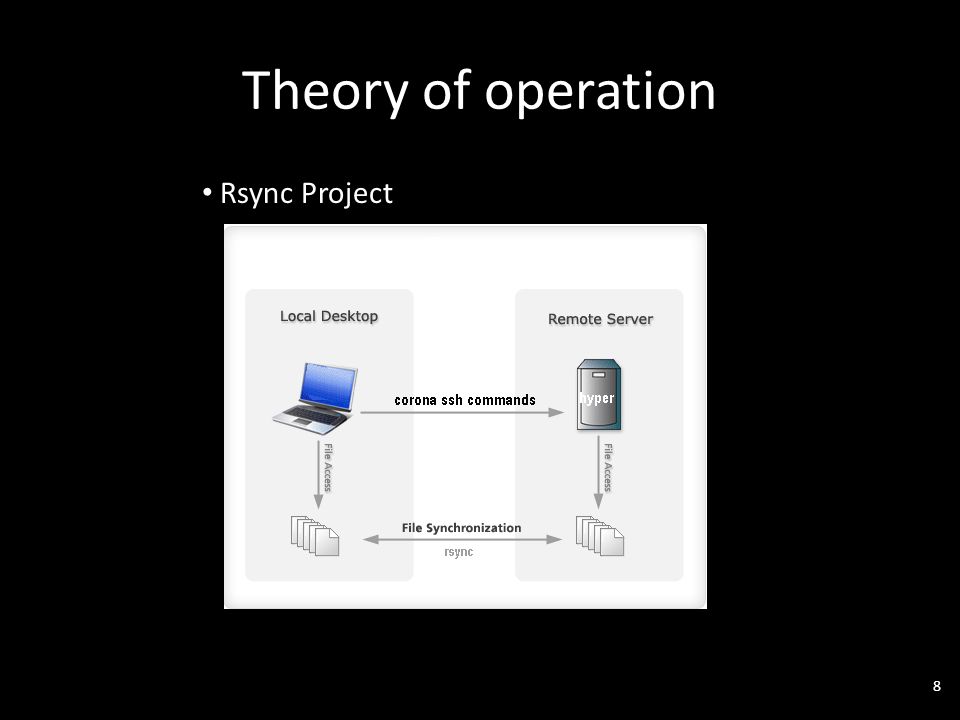 Theory of operation

• Rsync Project

Local Desktop

Remote Server

corona ssh commands

hyper

File Access

File Access

File Synchronization

rsync

8